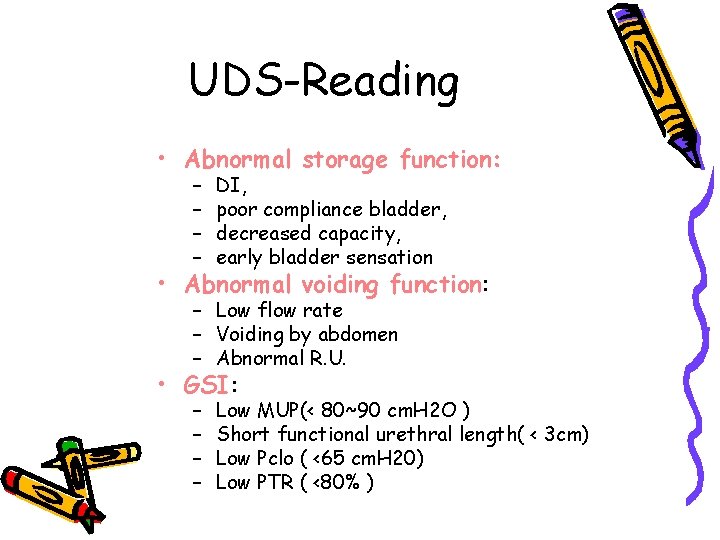 UDS-Reading

• Abnormal storage function:
– DI,
– poor compliance bladder,
– decreased capacity,
– early bladder sensation
• Abnormal voiding function:
– Low flow rate
– Voiding by abdomen
– Abnormal R.U.
• GSI:
– Low MUP(< 80~90 cmH2O )
– Short functional urethral length( < 3cm)
– Low Pclo ( <65 cmH20)
– Low PTR ( <80% )